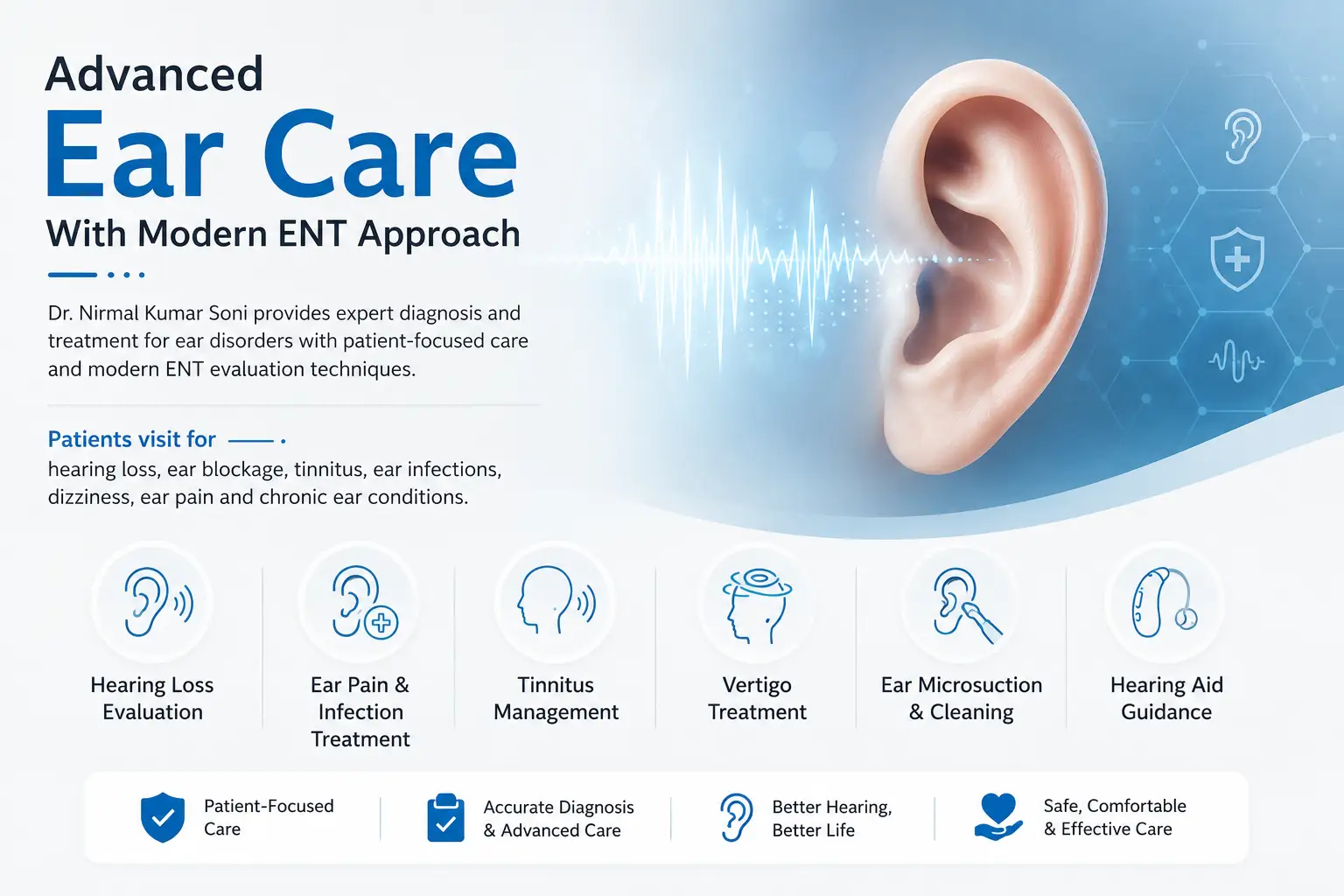 Advanced
Ear Care
With Modern ENT Approach

Dr. Nirmal Kumar Soni provides expert diagnosis and treatment for ear disorders with patient-focused care and modern ENT evaluation techniques.

Patients visit for
hearing loss, ear blockage, tinnitus, ear infections, dizziness, ear pain and chronic ear conditions.

Hearing Loss Evaluation

Ear Pain & Infection Treatment

Tinnitus Management

Vertigo Treatment

Ear Microsuction & Cleaning

Hearing Aid Guidance

Patient-Focused Care

Accurate Diagnosis & Advanced Care

Better Hearing, Better Life

Safe, Comfortable & Effective Care